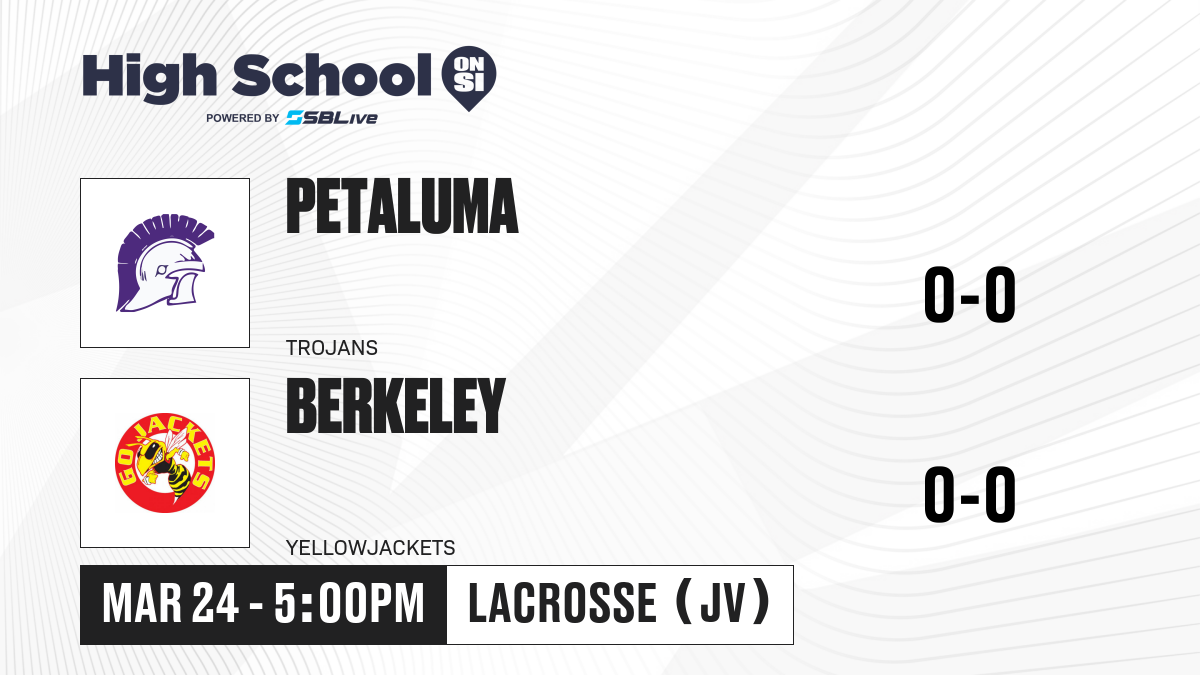 High School ON SI
POWERED BY SBLive

PETALUMA
TROJANS
0-0

GO JACKETS
BERKELEY
YELLOWJACKETS
0-0

MAR 24 - 5:00PM
LACROSSE (JV)